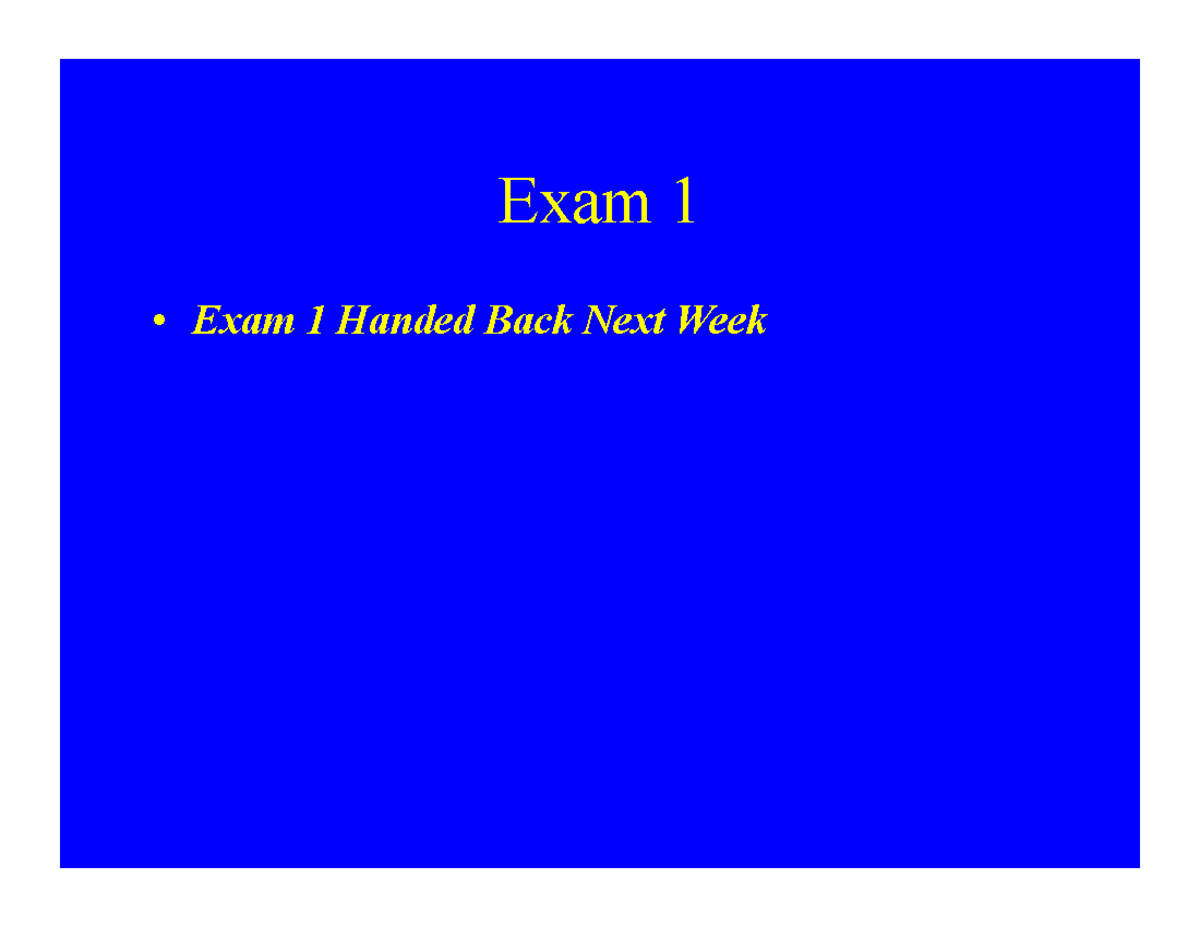 Exam 1

• Exam 1 Handed Back Next Week